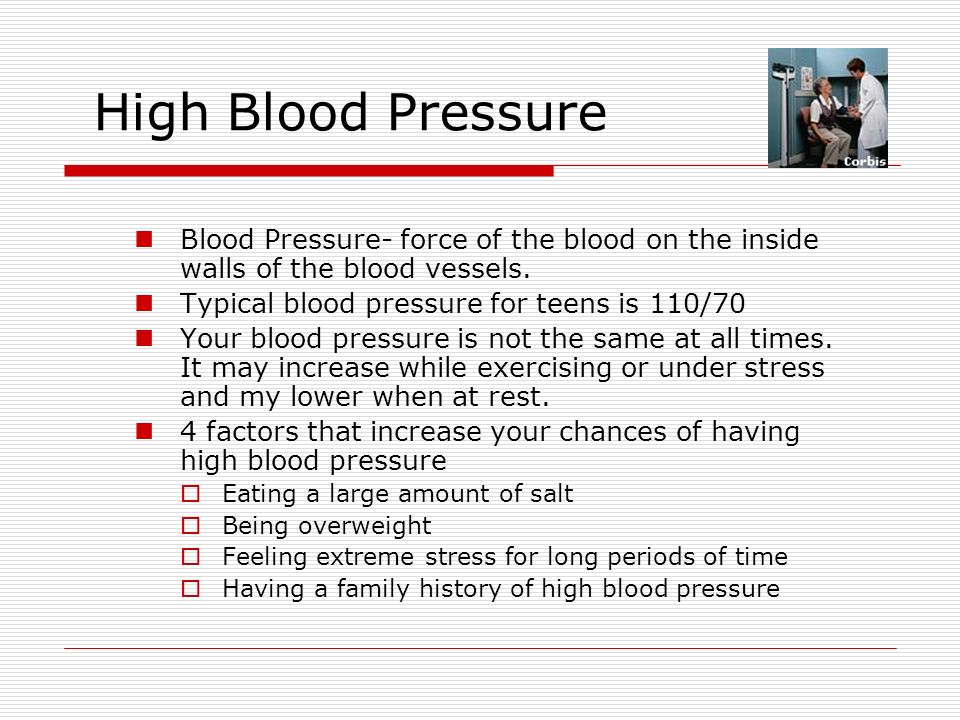 High Blood Pressure

Corbis

- Blood Pressure- force of the blood on the inside walls of the blood vessels.
- Typical blood pressure for teens is 110/70
- Your blood pressure is not the same at all times. It may increase while exercising or under stress and my lower when at rest.
- 4 factors that increase your chances of having high blood pressure
  - Eating a large amount of salt
  - Being overweight
  - Feeling extreme stress for long periods of time
  - Having a family history of high blood pressure